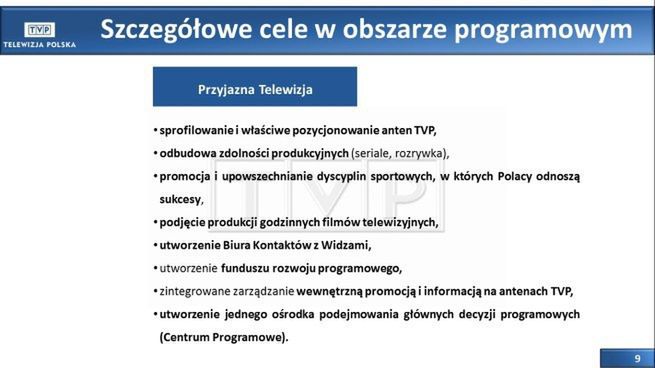 TVP
TELEWIZJA POLSKA

Szczegółowe cele w obszarze programowym

Przyjazna Telewizja

• sprofilowanie i właściwe pozycjonowanie anten TVP,
• odbudowa zdolności produkcyjnych (seriale, rozrywka),
• promocja i upowszechnianie dyscyplin sportowych, w których Polacy odnoszą sukcesy,
• podjęcie produkcji godzinnych filmów telewizyjnych,
• utworzenie Biura Kontaktów z Widzami,
• utworzenie funduszu rozwoju programowego,
• zintegrowane zarządzanie wewnętrzną promocją i informacją na antenach TVP,
• utworzenie jednego ośrodka podejmowania głównych decyzji programowych (Centrum Programowe).

TVP

9